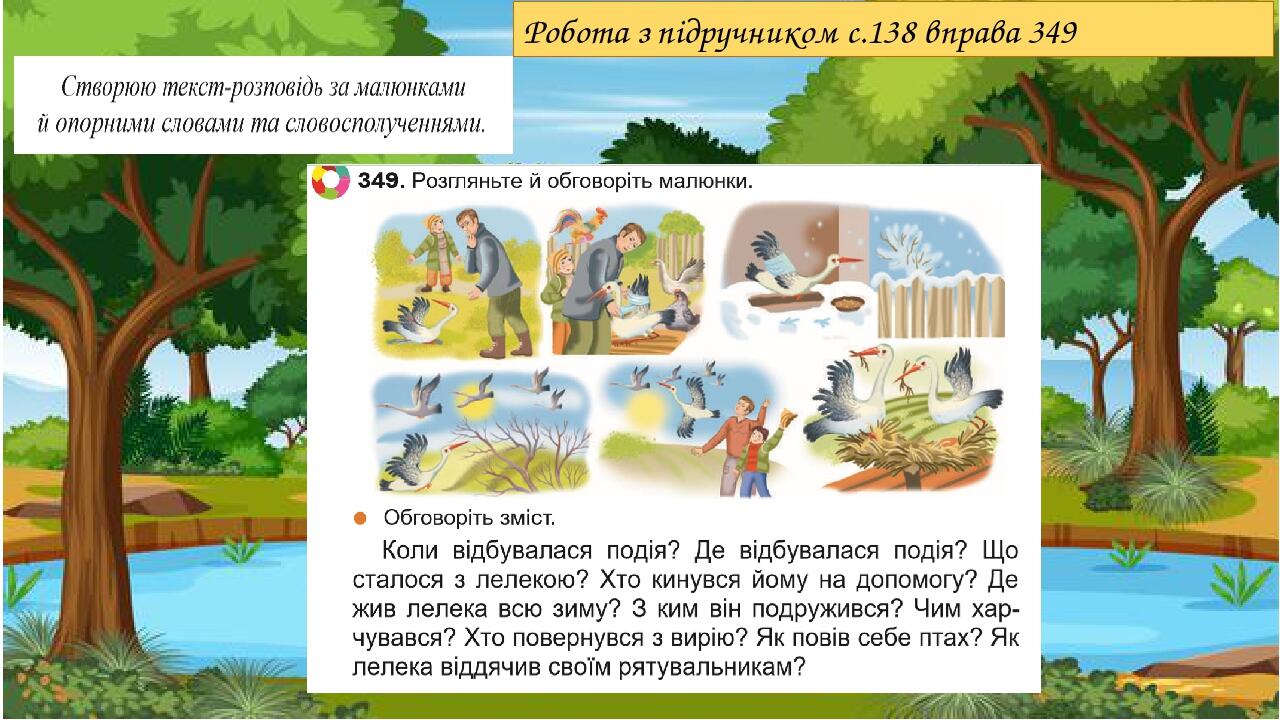 Робота з підручником с.138 вправа 349

Створюю текст-розповідь за малюнками й опорними словами та словосполученнями.

349. Розгляньте й обговоріть малюнки.

Обговоріть зміст.

Коли відбувалася подія? Де відбувалася подія? Що сталося з лелекою? Хто кинувся йому на допомогу? Де жив лелека всю зиму? З ким він подружився? Чим харчувався? Хто повернувся з вирію? Як повів себе птах? Як лелека віддячив своїм рятувальникам?